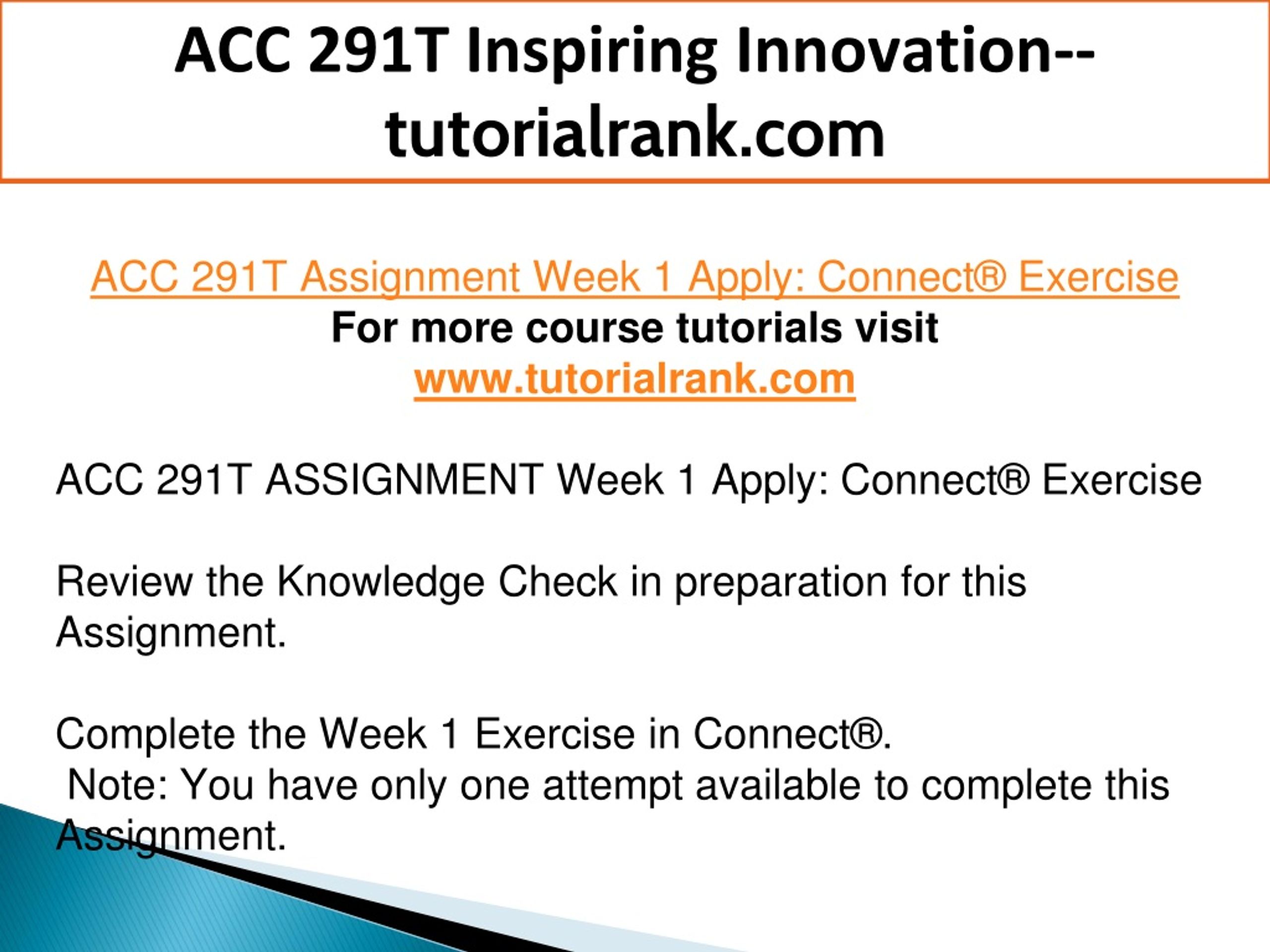 ACC 291T Inspiring Innovation--tutorialrank.com

ACC 291T Assignment Week 1 Apply: Connect® Exercise
For more course tutorials visit
www.tutorialrank.com

ACC 291T ASSIGNMENT Week 1 Apply: Connect® Exercise

Review the Knowledge Check in preparation for this Assignment.

Complete the Week 1 Exercise in Connect®.
Note: You have only one attempt available to complete this Assignment.